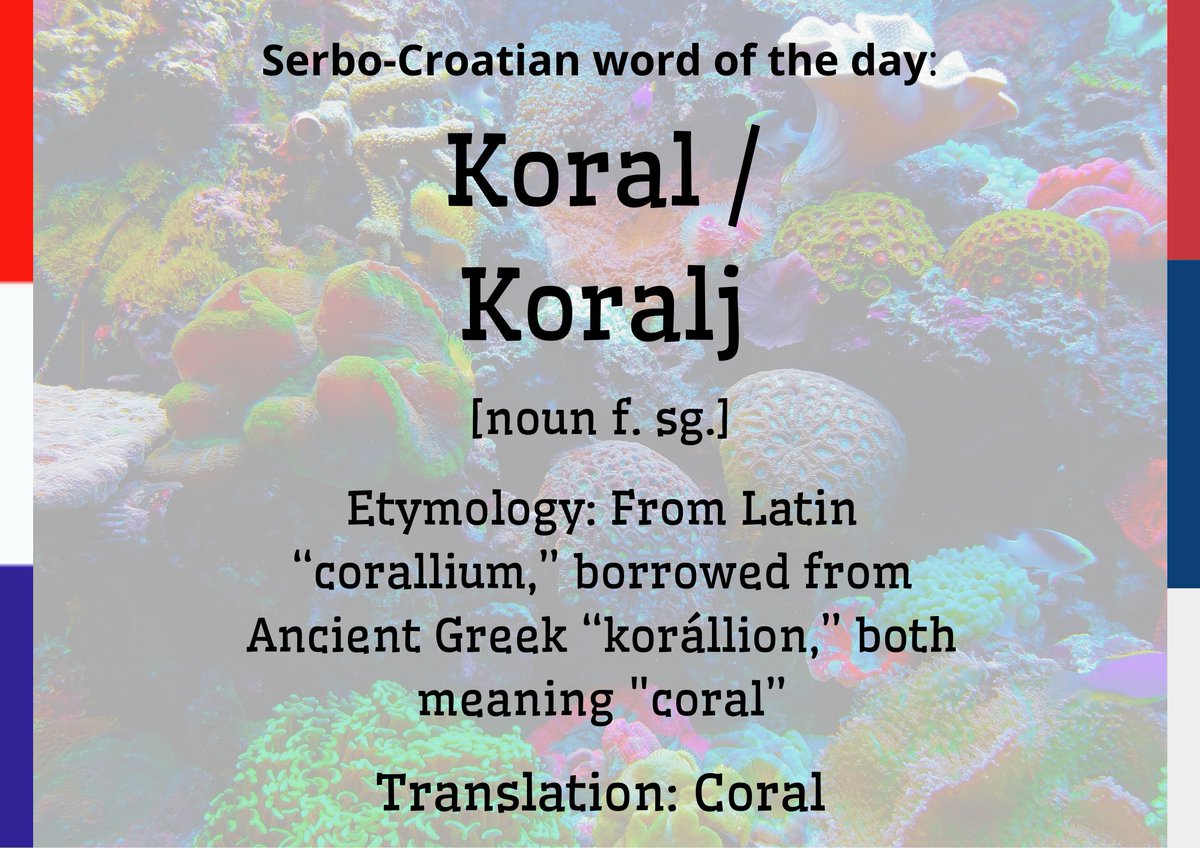 Serbo-Croatian word of the day:

Koral / Koralj

[noun f. sg.]

Etymology: From Latin "corallium," borrowed from Ancient Greek "korállion," both meaning "coral"

Translation: Coral